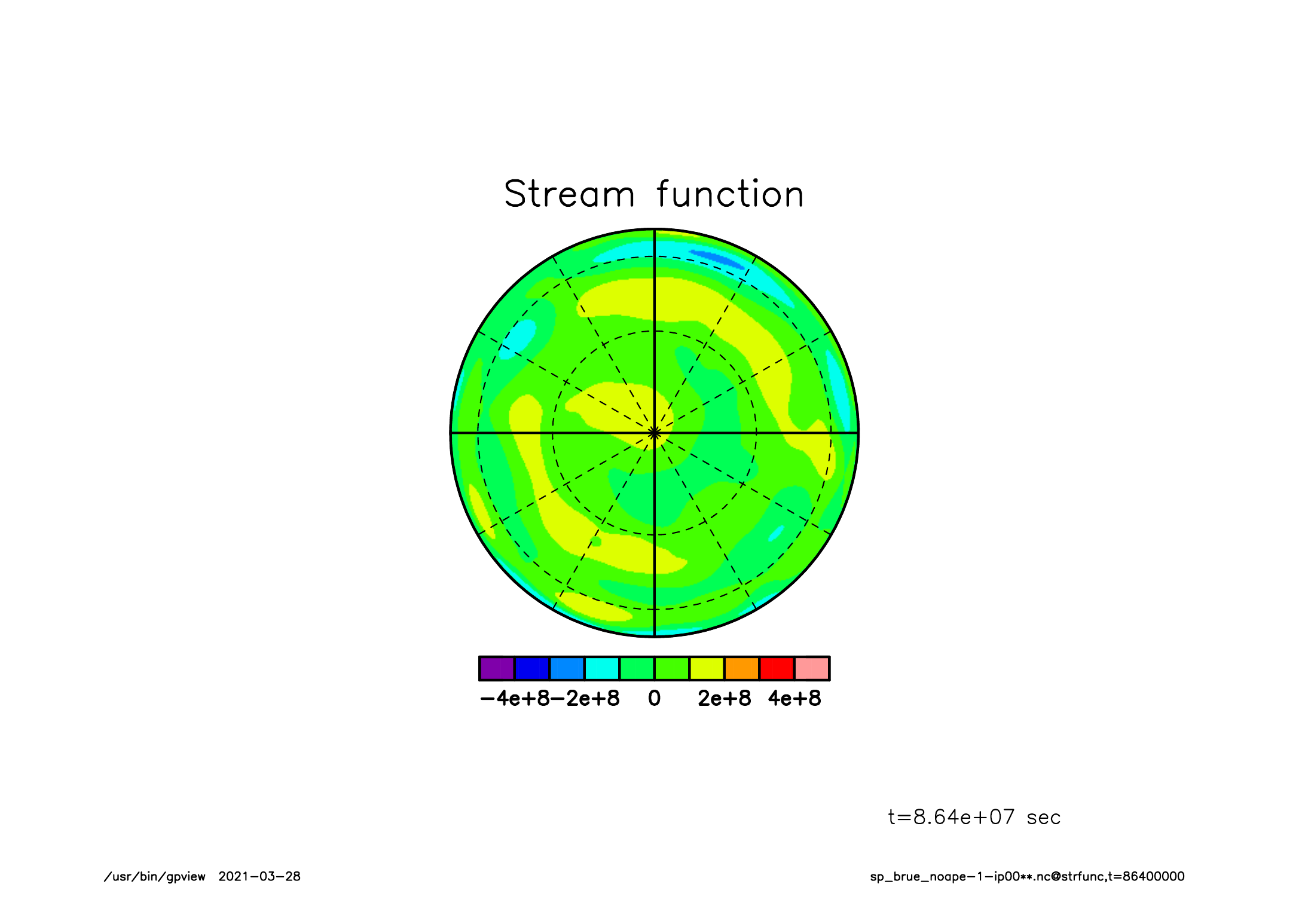 Stream function

−4e+8 −2e+8 0 2e+8 4e+8

t=8.64e+07 sec

/usr/bin/gpview 2021−03−28

sp_brue_noape−1−ip00**.nc@strfunc,t=86400000